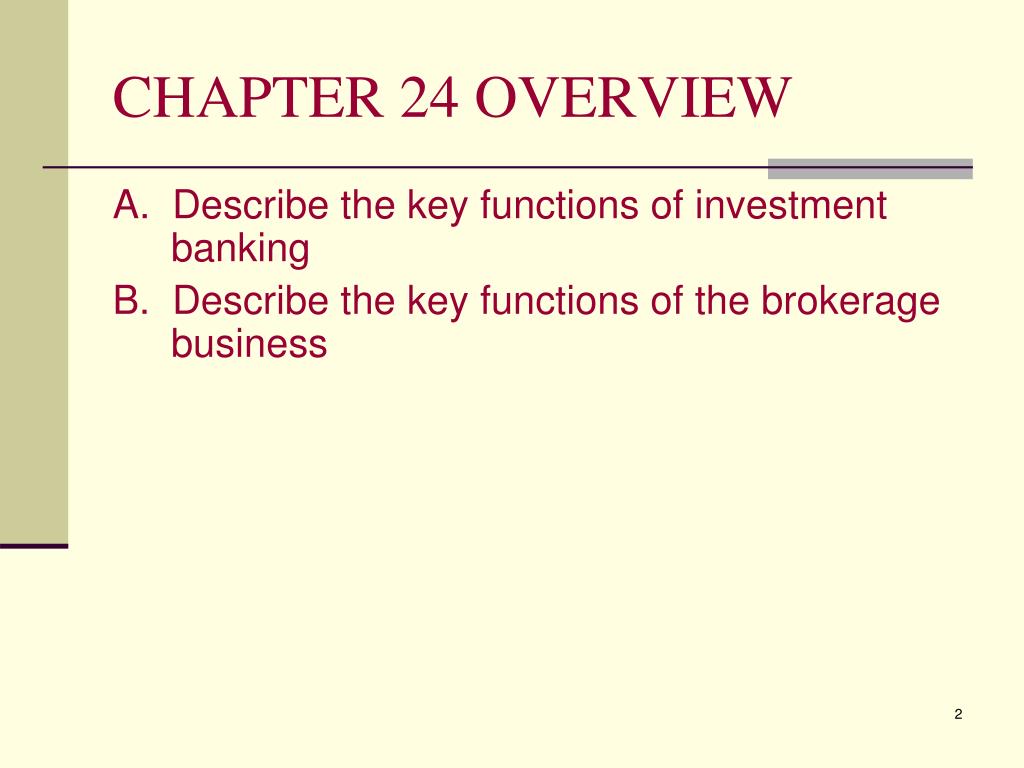 CHAPTER 24 OVERVIEW

A. Describe the key functions of investment banking

B. Describe the key functions of the brokerage business

2